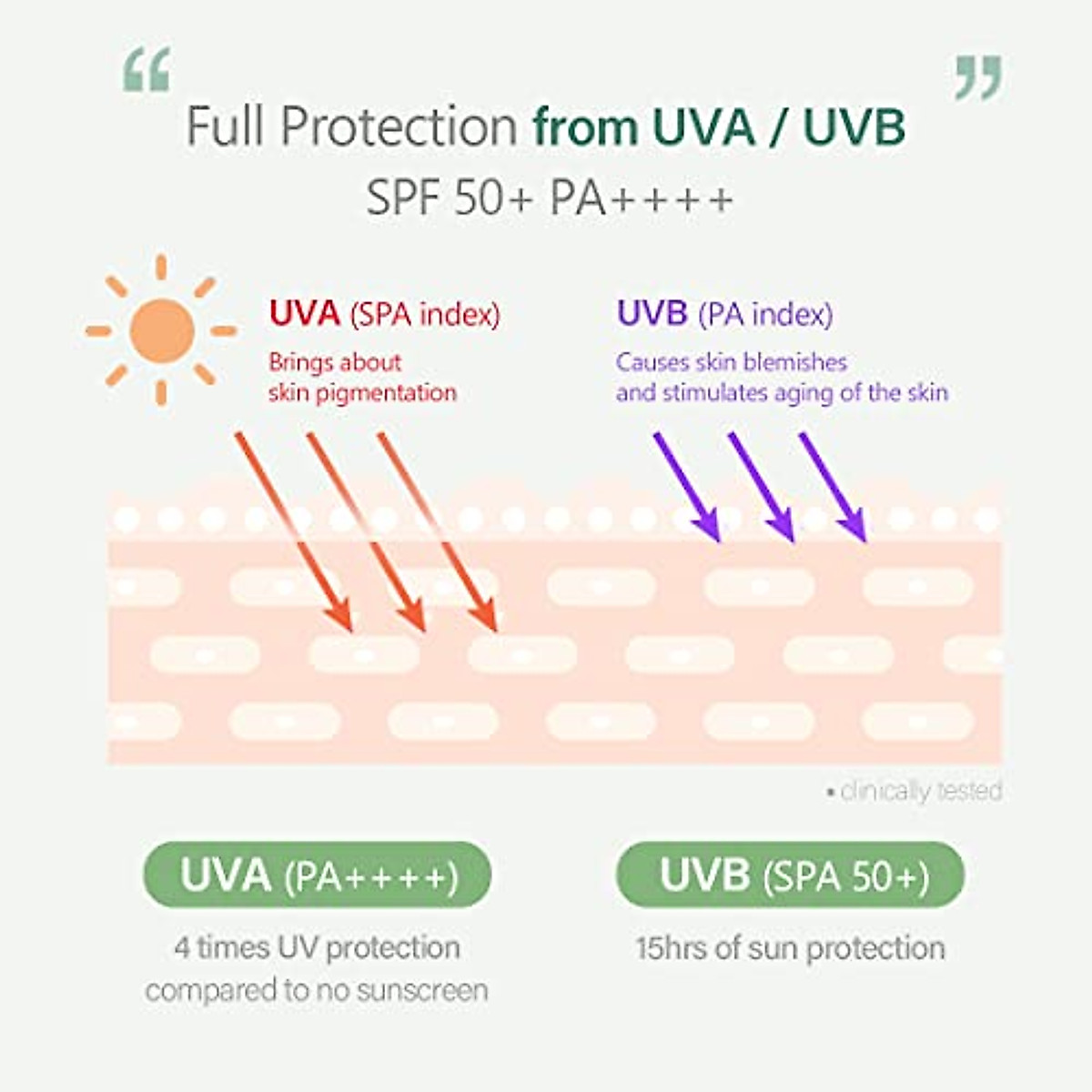 “ ”

Full Protection from UVA / UVB

SPF 50+ PA++++

UVA (SPA index)
Brings about skin pigmentation

UVB (PA index)
Causes skin blemishes and stimulates aging of the skin

• clinically tested

UVA (PA++++)
4 times UV protection compared to no sunscreen

UVB (SPA 50+)
15hrs of sun protection